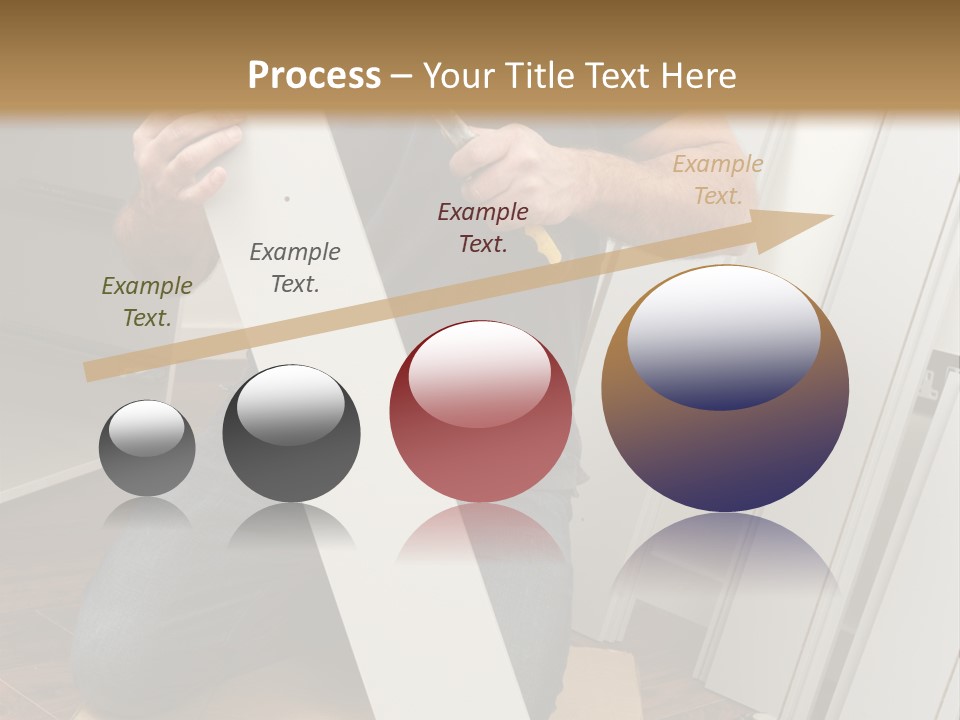 Process – Your Title Text Here

Example Text.

Example Text.

Example Text.

Example Text.